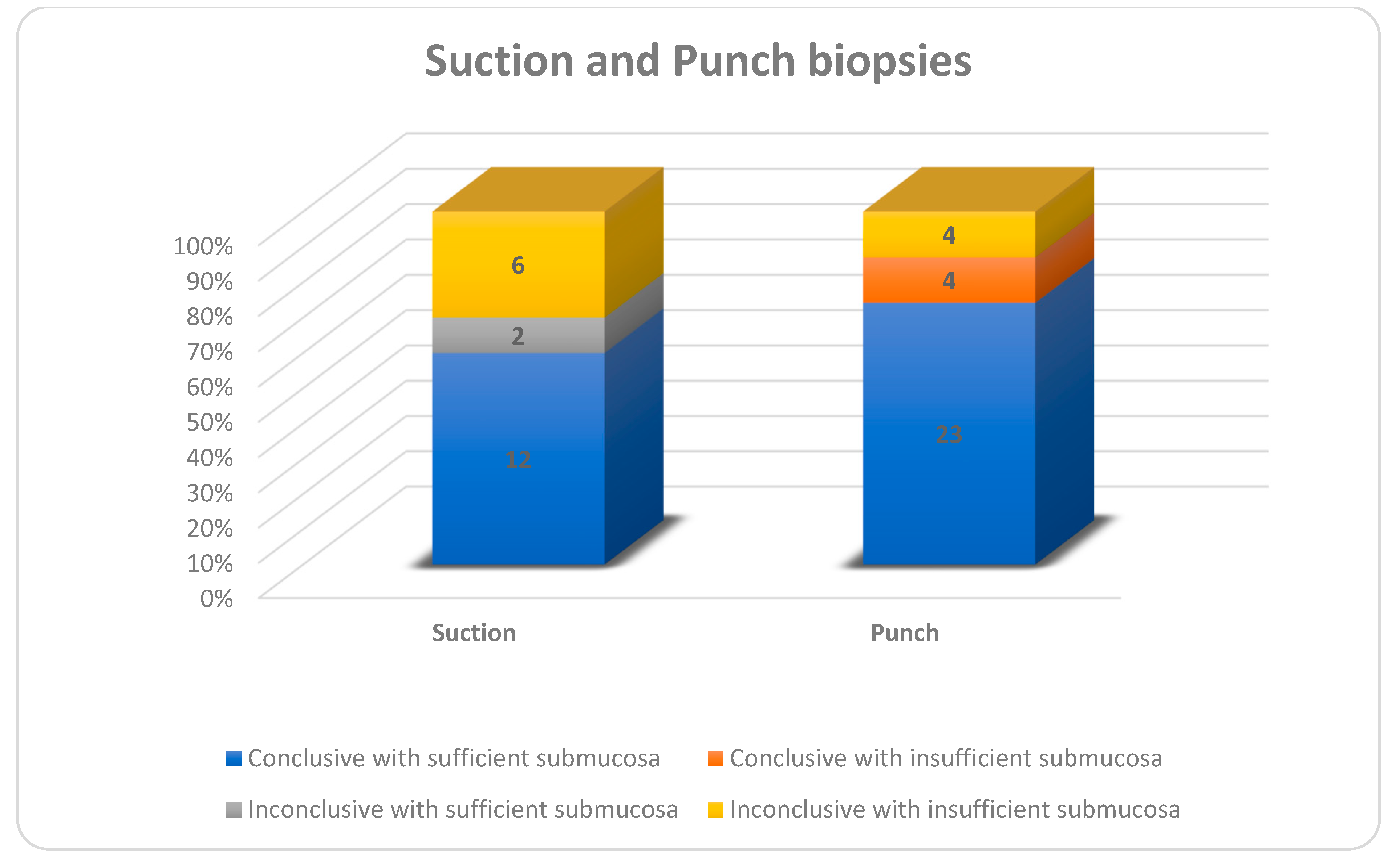 Suction and Punch biopsies

100%
90%
80%
70%
60%
50%
40%
30%
20%
10%
0%

6
2
12

4
4
23

Suction
Punch

Conclusive with sufficient submucosa
Conclusive with insufficient submucosa
Inconclusive with sufficient submucosa
Inconclusive with insufficient submucosa